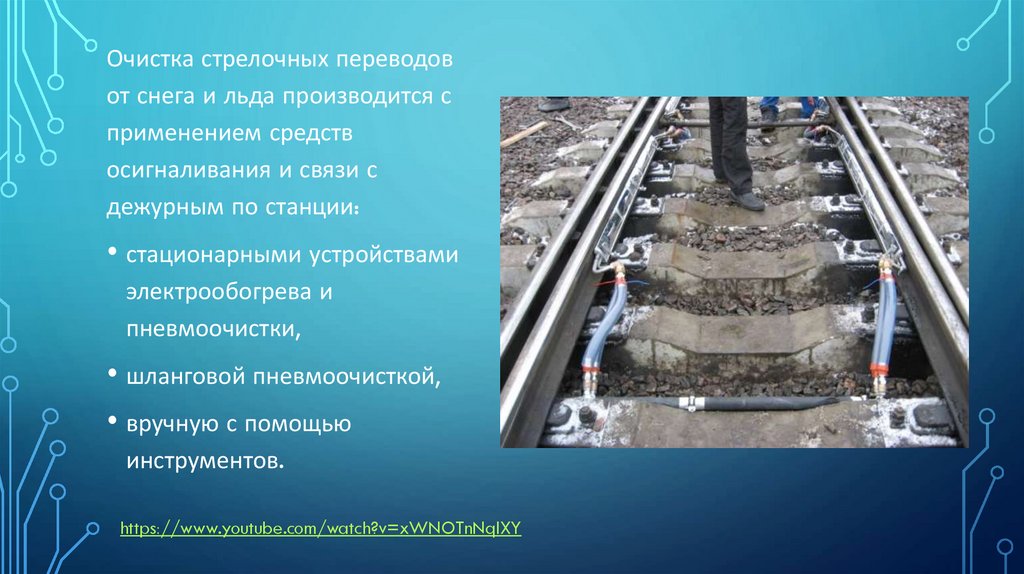 Очистка стрелочных переводов от снега и льда производится с применением средств осигналивания и связи с дежурным по станции:

• стационарными устройствами электрообогрева и пневмоочистки,

• шланговой пневмоочисткой,

• вручную с помощью инструментов.

https://www.youtube.com/watch?v=xWNOTnNqIXY